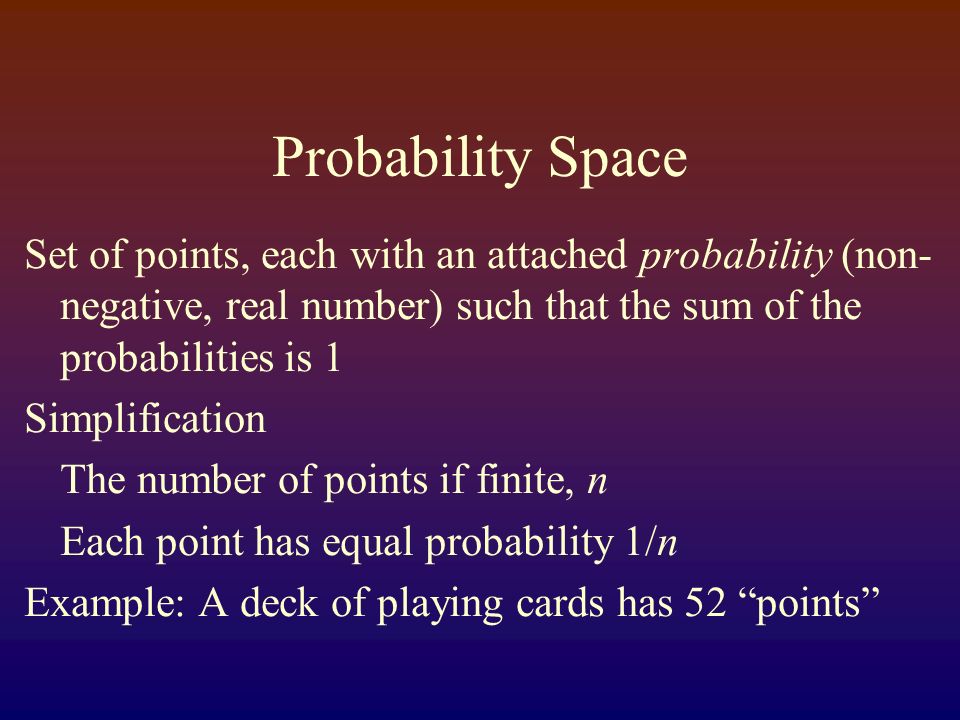 Probability Space

Set of points, each with an attached probability (non-negative, real number) such that the sum of the probabilities is 1

Simplification

The number of points if finite, $n$

Each point has equal probability $1/n$

Example: A deck of playing cards has 52 “points”